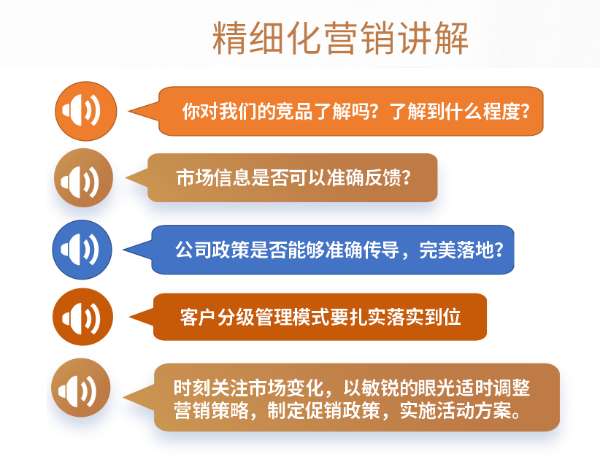 精细化营销讲解

你对我们的竞品了解吗？了解到什么程度？

市场信息是否可以准确反馈？

公司政策是否能够准确传导，完美落地？

客户分级管理模式要扎实落实到位

时刻关注市场变化，以敏锐的眼光适时调整营销策略，制定促销政策，实施活动方案。